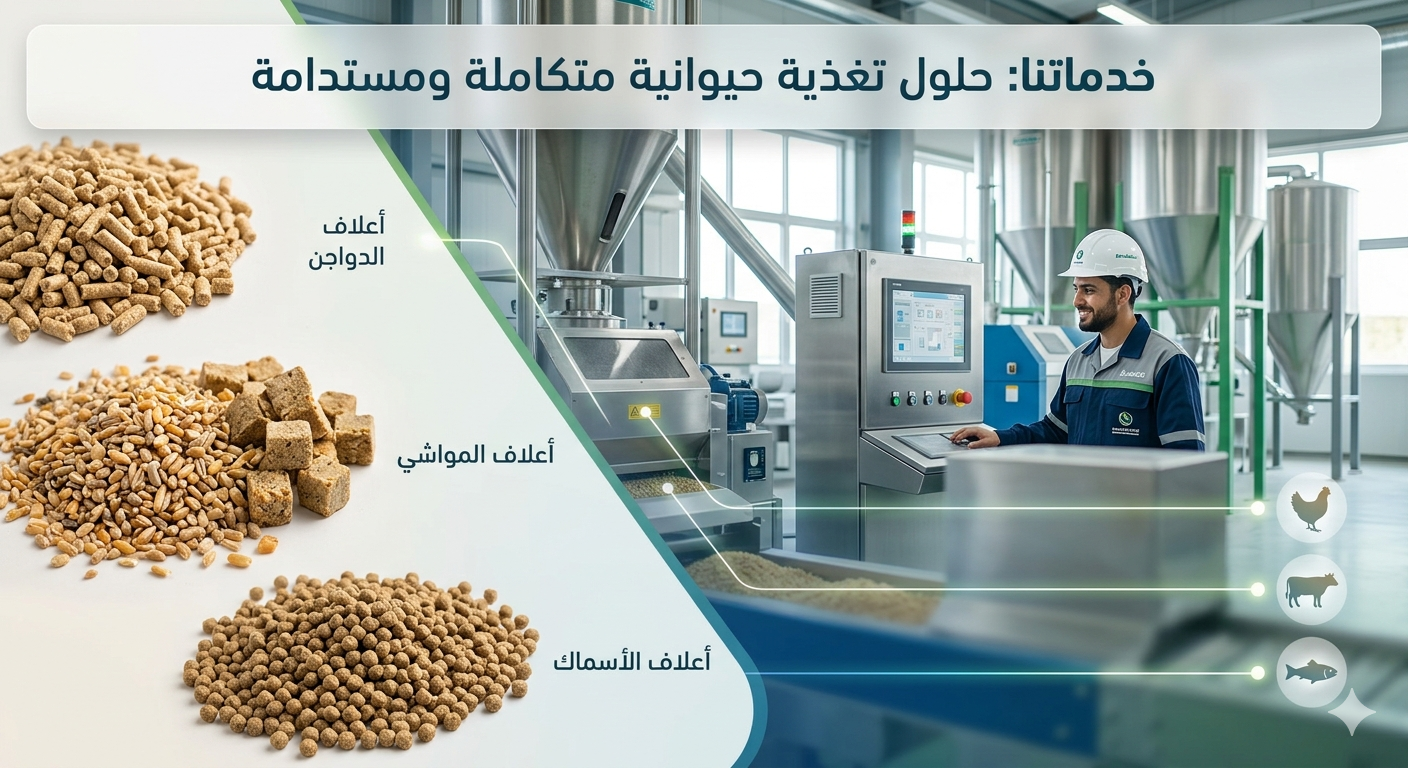 خدماتنا: حلول تغذية حيوانية متكاملة ومستدامة

أعلاف الدواجن

أعلاف المواشي

أعلاف الأسماك